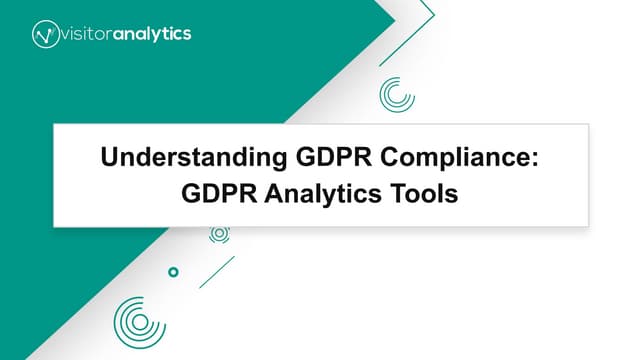 visitoranalytics

Understanding GDPR Compliance: GDPR Analytics Tools